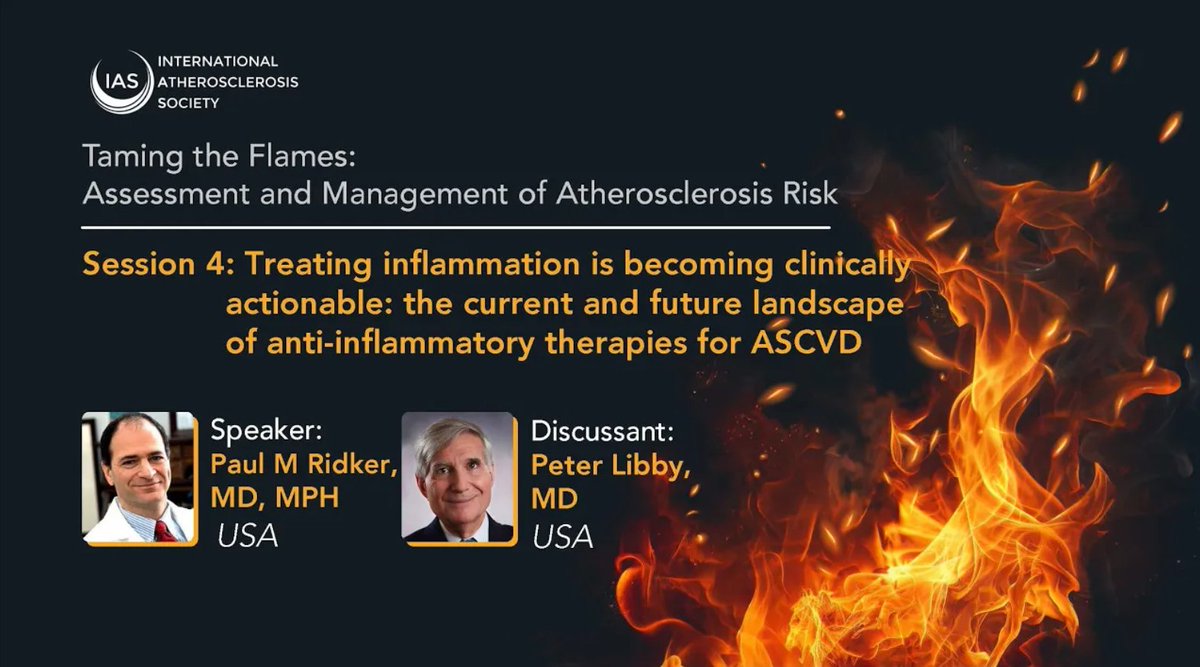 IAS INTERNATIONAL ATHEROSCLEROSIS SOCIETY

Taming the Flames:
Assessment and Management of Atherosclerosis Risk

Session 4: Treating inflammation is becoming clinically actionable: the current and future landscape of anti-inflammatory therapies for ASCVD

Speaker:
Paul M Ridker, MD, MPH
USA

Discussant:
Peter Libby, MD
USA